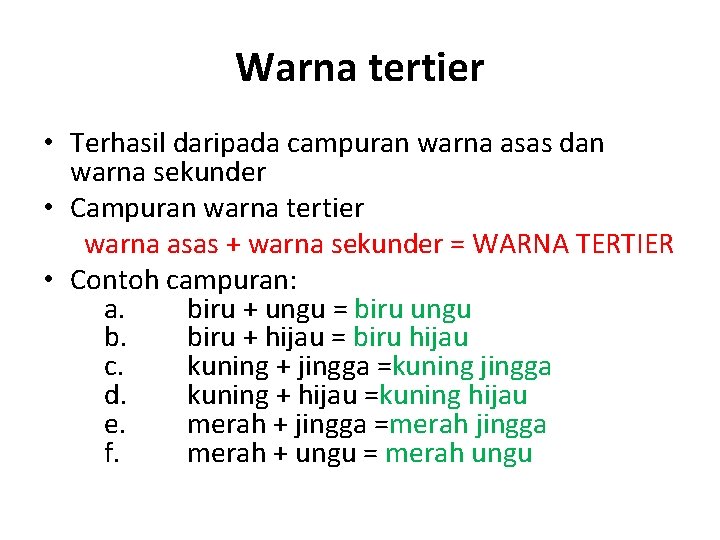 Warna tertier

• Terhasil daripada campuran warna asas dan warna sekunder
• Campuran warna tertier
warna asas + warna sekunder = WARNA TERTIER
• Contoh campuran:
a. biru + ungu = biru ungu
b. biru + hijau = biru hijau
c. kuning + jingga =kuning jingga
d. kuning + hijau =kuning hijau
e. merah + jingga =merah jingga
f. merah + ungu = merah ungu